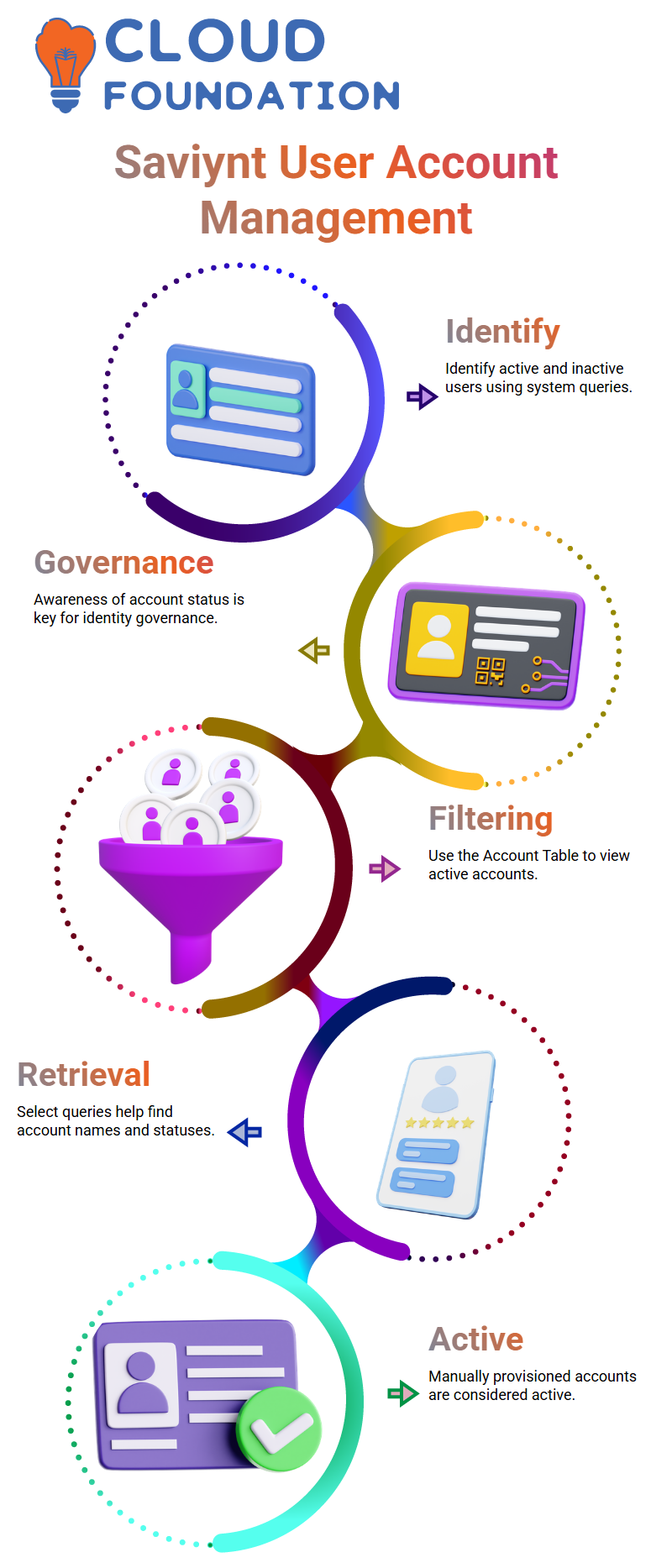 CLOUD
FOUNDATION

Saviynt User Account Management

Identify

Identify active and inactive users using system queries.

Governance

Awareness of account status is key for identity governance.

Filtering

Use the Account Table to view active accounts.

Retrieval

Select queries help find account names and statuses.

Active

Manually provisioned accounts are considered active.